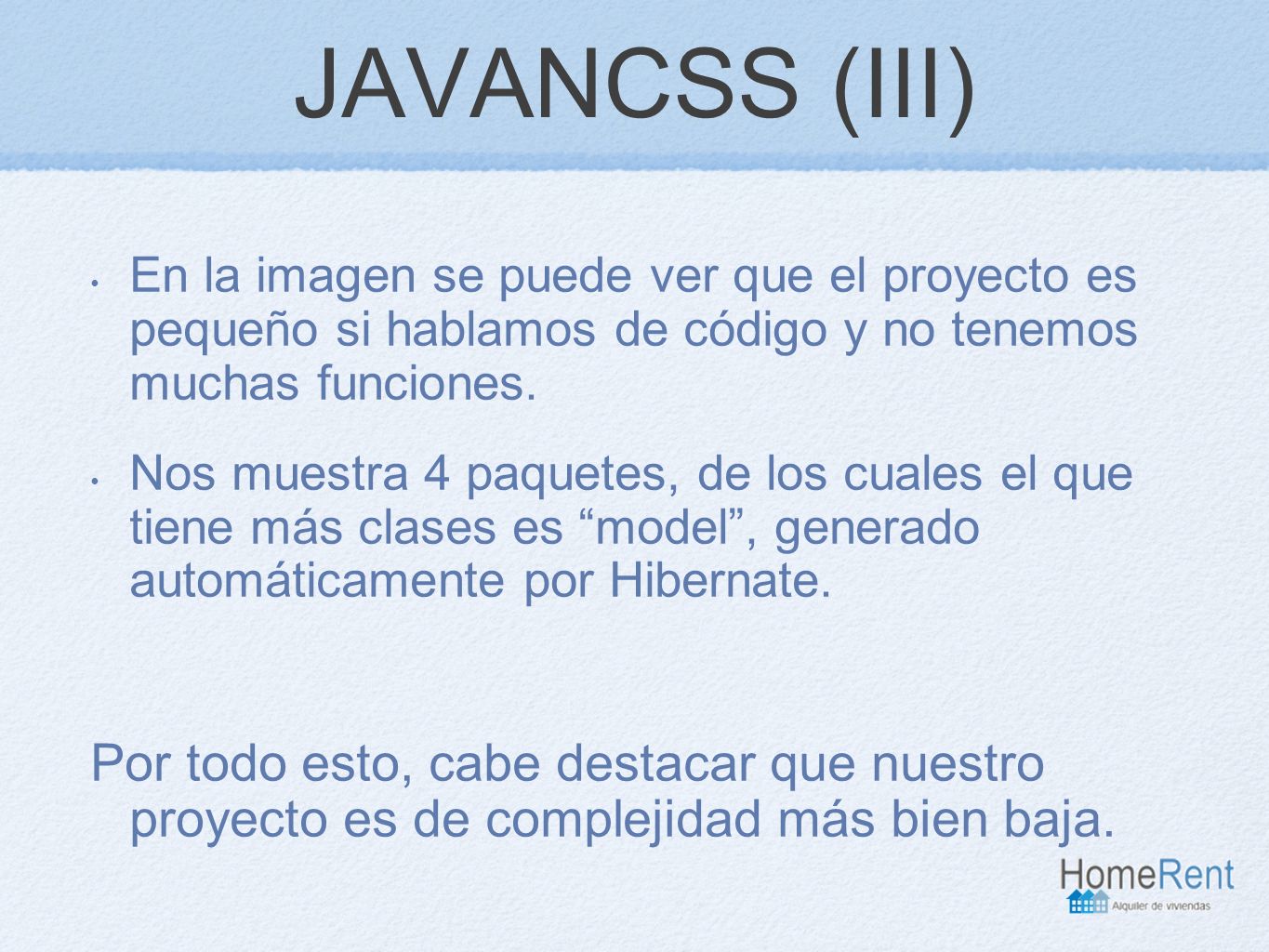 JAVANCSS (III)

• En la imagen se puede ver que el proyecto es pequeño si hablamos de código y no tenemos muchas funciones.

• Nos muestra 4 paquetes, de los cuales el que tiene más clases es “model”, generado automáticamente por Hibernate.

Por todo esto, cabe destacar que nuestro proyecto es de complejidad más bien baja.

HomeRent
Alquiler de viviendas